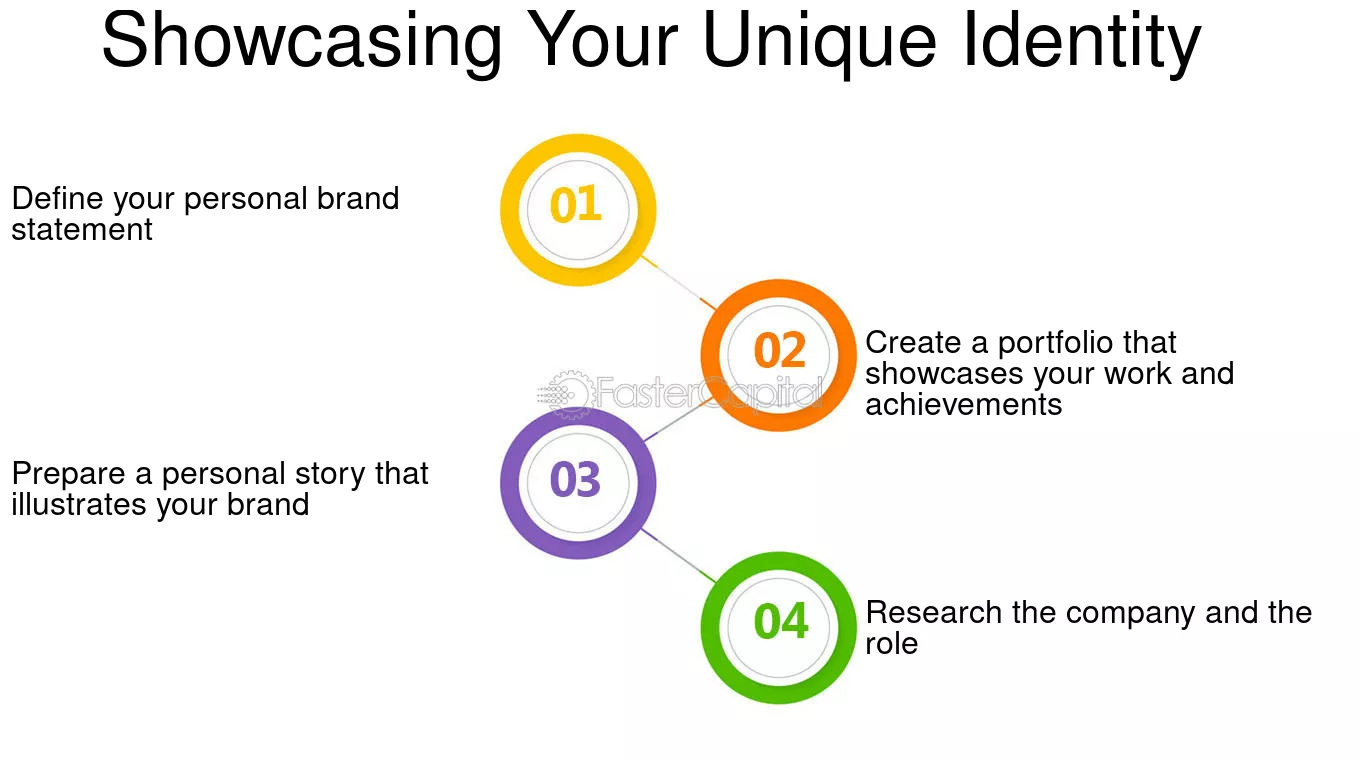 Showcasing Your Unique Identity

Define your personal brand statement

01

02

Create a portfolio that showcases your work and achievements

FasterCapital

Prepare a personal story that illustrates your brand

03

04

Research the company and the role